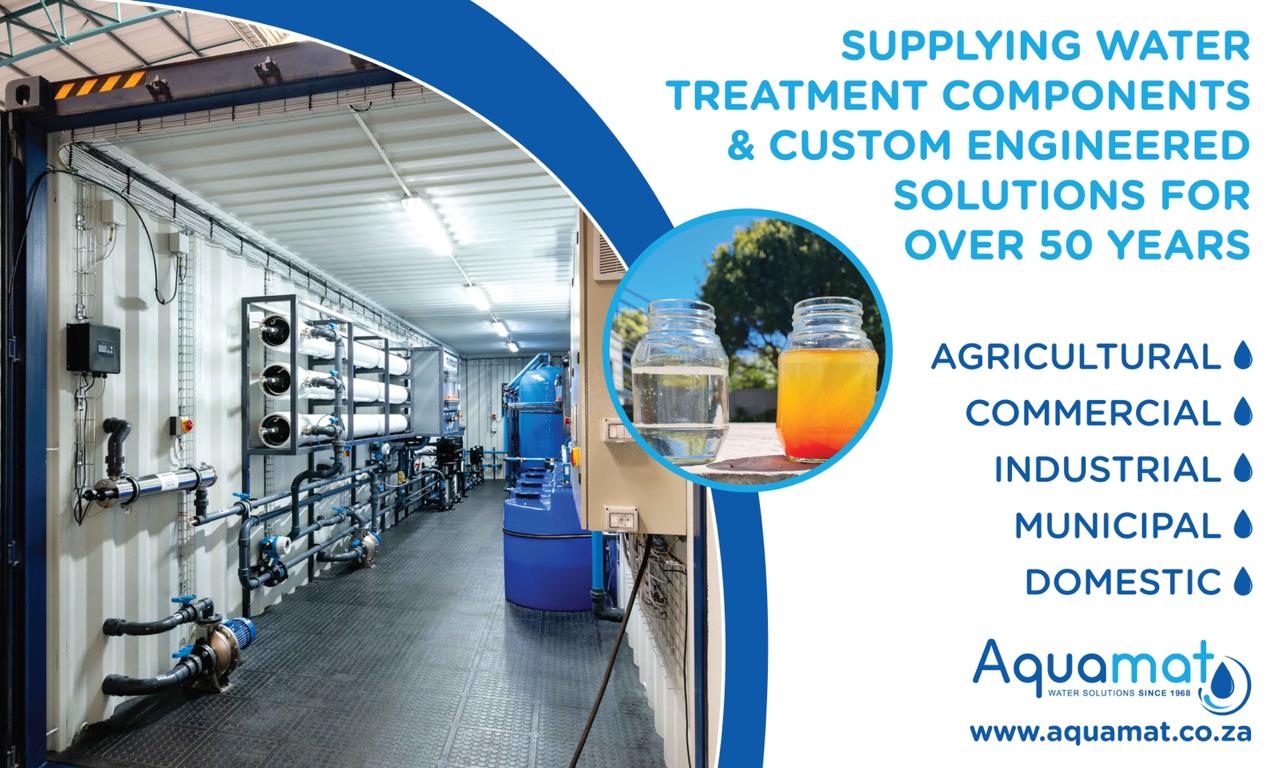 SUPPLYING WATER TREATMENT COMPONENTS & CUSTOM ENGINEERED SOLUTIONS FOR OVER 50 YEARS

AGRICULTURAL
COMMERCIAL
INDUSTRIAL
MUNICIPAL
DOMESTIC

Aquamat
WATER SOLUTIONS SINCE 1968

www.aquamat.co.za